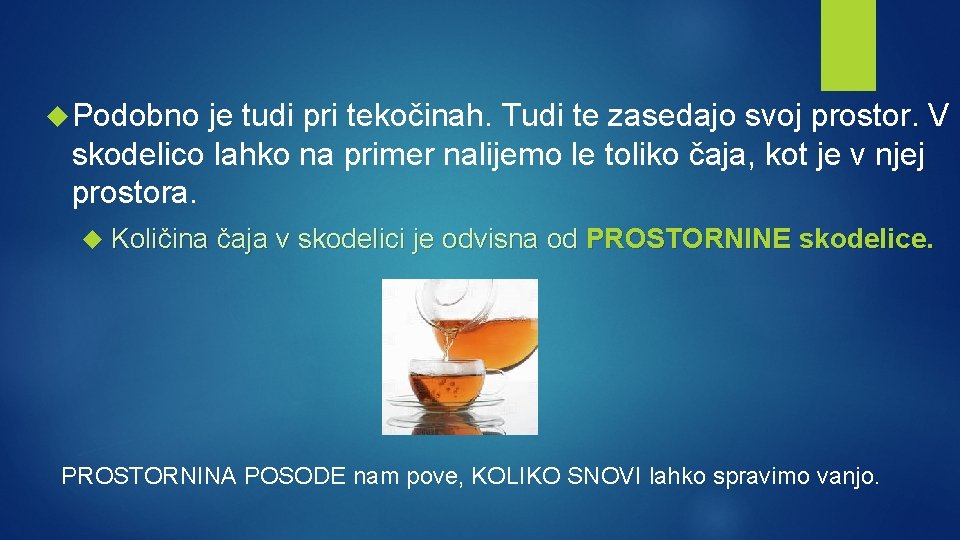 Podobno je tudi pri tekočinah. Tudi te zasedajo svoj prostor. V skodelico lahko na primer nalijemo le toliko čaja, kot je v njej prostora.

Količina čaja v skodelici je odvisna od PROSTORNINE skodelice.

PROSTORNINA POSODE nam pove, KOLIKO SNOVI lahko spravimo vanjo.